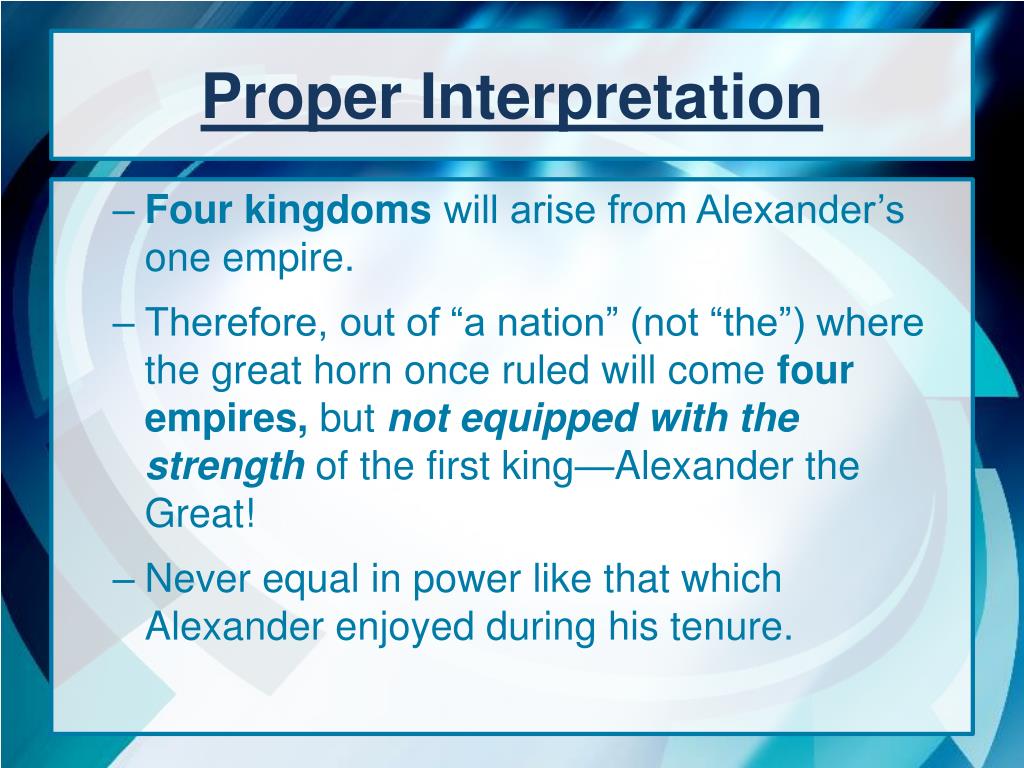 Proper Interpretation

– Four kingdoms will arise from Alexander’s one empire.

– Therefore, out of “a nation” (not “the”) where the great horn once ruled will come four empires, but not equipped with the strength of the first king—Alexander the Great!

– Never equal in power like that which Alexander enjoyed during his tenure.